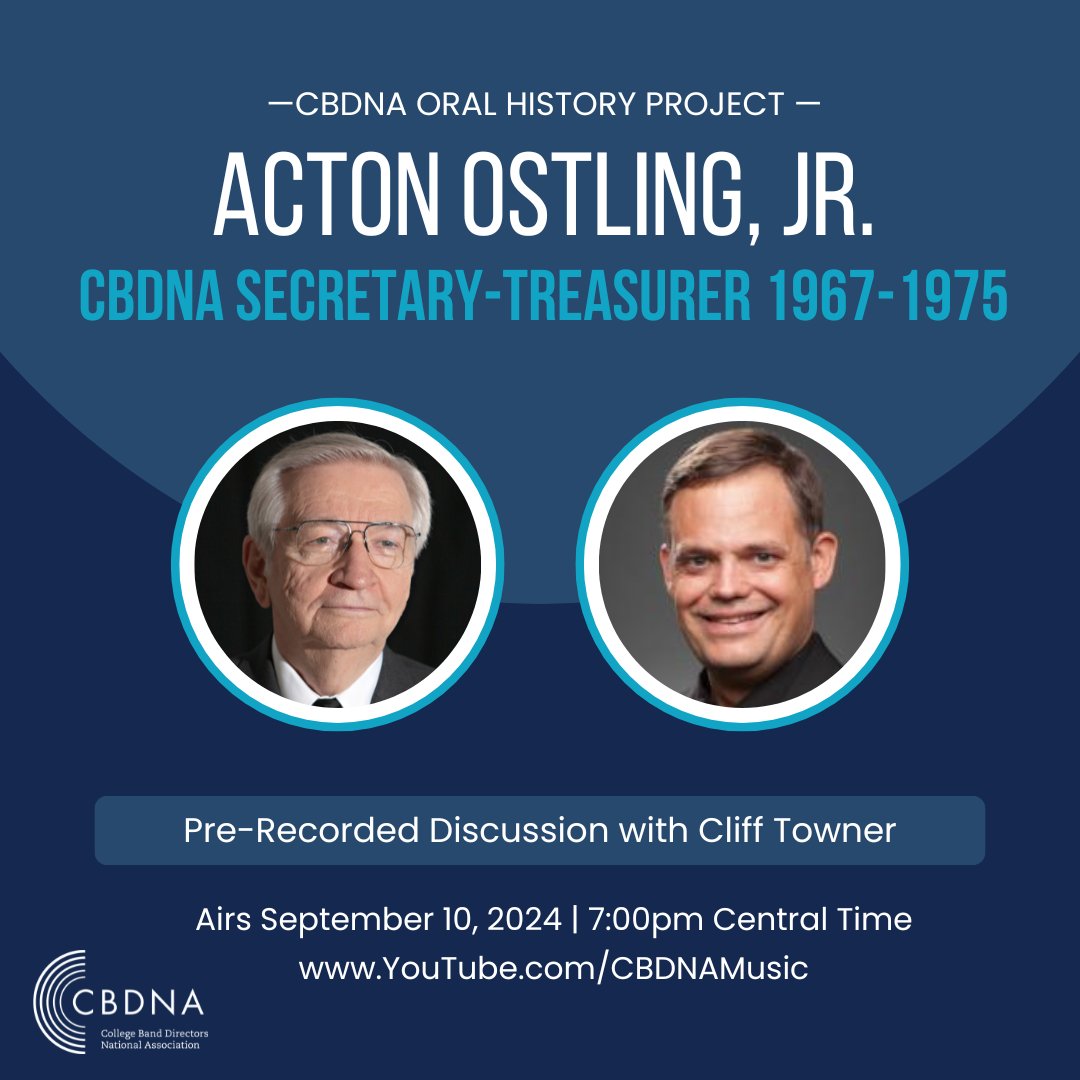 —CBDNA ORAL HISTORY PROJECT —

ACTON OSTLING, JR.

CBDNA SECRETARY-TREASURER 1967-1975

Pre-Recorded Discussion with Cliff Towner

Airs September 10, 2024 | 7:00pm Central Time
www.YouTube.com/CBDNAMusic

CBDNA
College Band Directors National Association